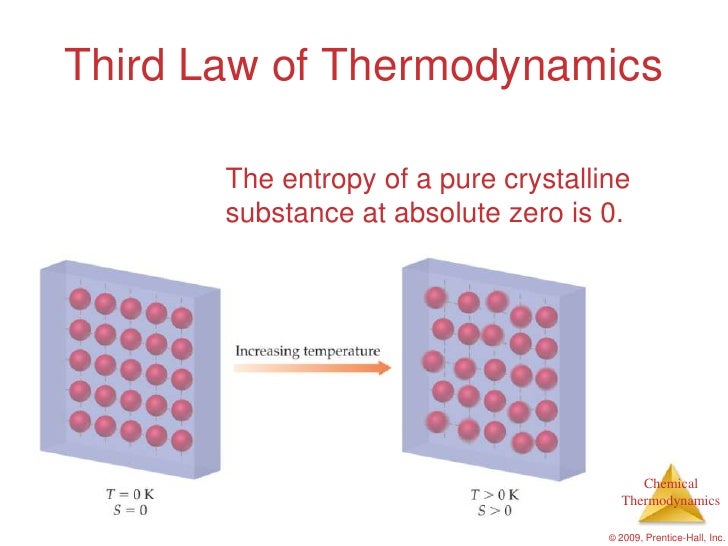 Third Law of Thermodynamics

The entropy of a pure crystalline substance at absolute zero is 0.

Increasing temperature

$T = 0$ K
$S = 0$

$T > 0$ K
$S > 0$

Chemical Thermodynamics

© 2009, Prentice-Hall, Inc.